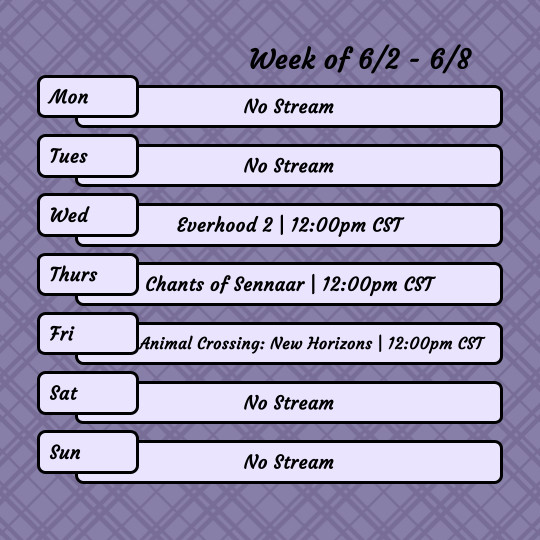 Week of 6/2 - 6/8

Mon
No Stream

Tues
No Stream

Wed
Everhood 2 | 12:00pm CST

Thurs
Chants of Sennaar | 12:00pm CST

Fri
Animal Crossing: New Horizons | 12:00pm CST

Sat
No Stream

Sun
No Stream